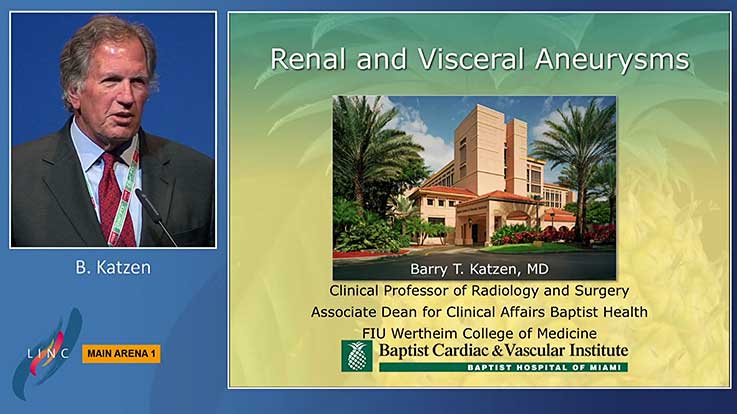 B. Katzen

LINC

MAIN ARENA 1

Renal and Visceral Aneurysms

Barry T. Katzen, MD

Clinical Professor of Radiology and Surgery

Associate Dean for Clinical Affairs Baptist Health

FIU Wertheim College of Medicine

Baptist Cardiac & Vascular Institute

BAPTIST HOSPITAL OF MIAMI